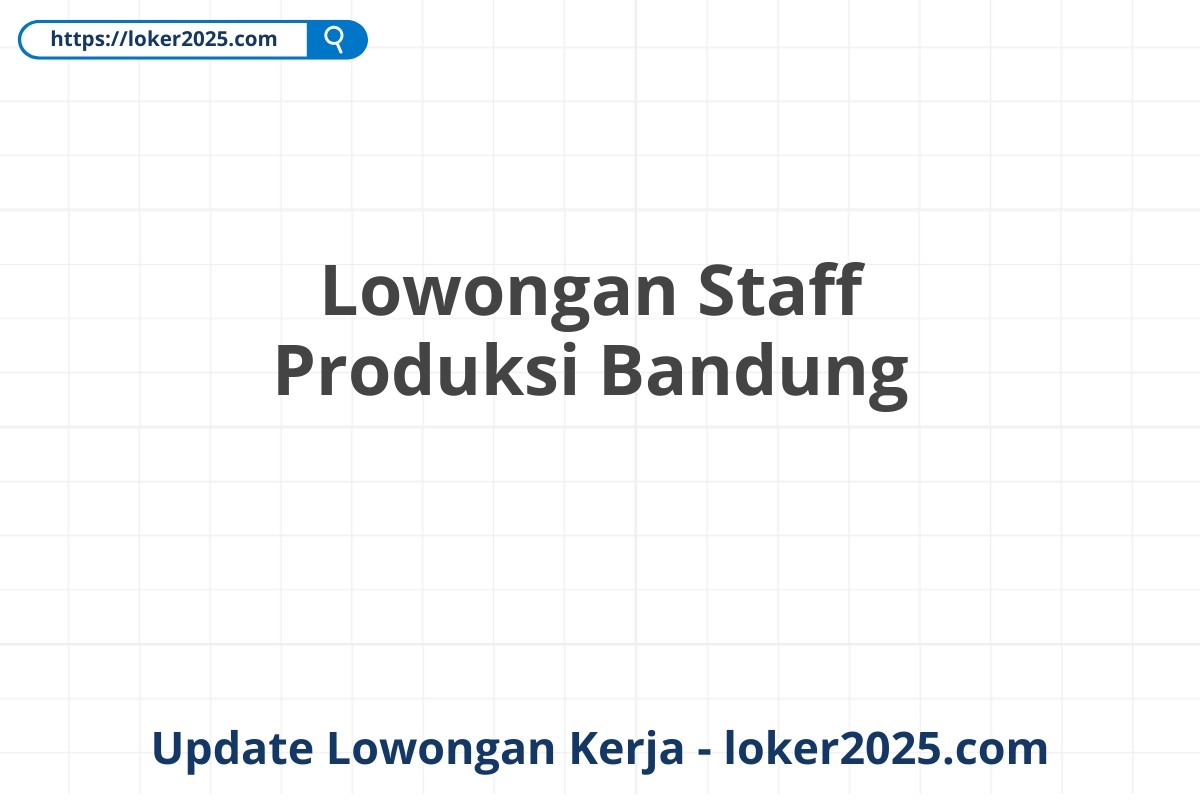 https://loker2025.com

Lowongan Staff Produksi Bandung

Update Lowongan Kerja - loker2025.com